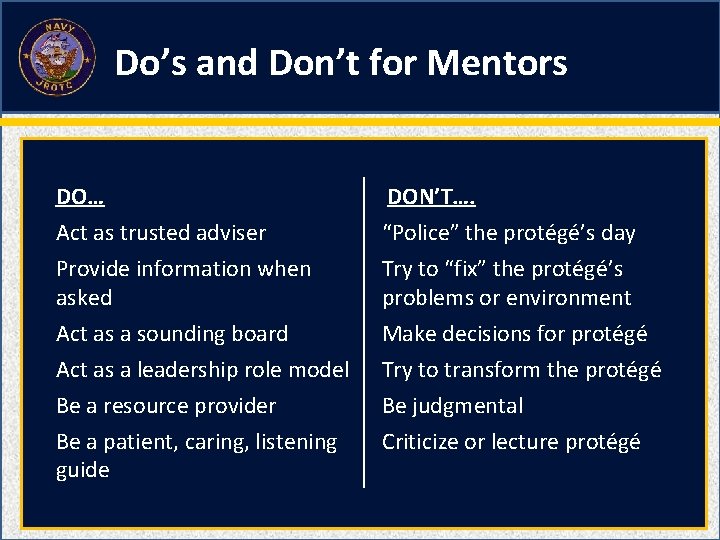 NAVY
JROTC

Do’s and Don’t for Mentors

DO…

Act as trusted adviser

Provide information when asked

Act as a sounding board

Act as a leadership role model

Be a resource provider

Be a patient, caring, listening guide

DON’T….

“Police” the protégé’s day

Try to “fix” the protégé’s problems or environment

Make decisions for protégé

Try to transform the protégé

Be judgmental

Criticize or lecture protégé